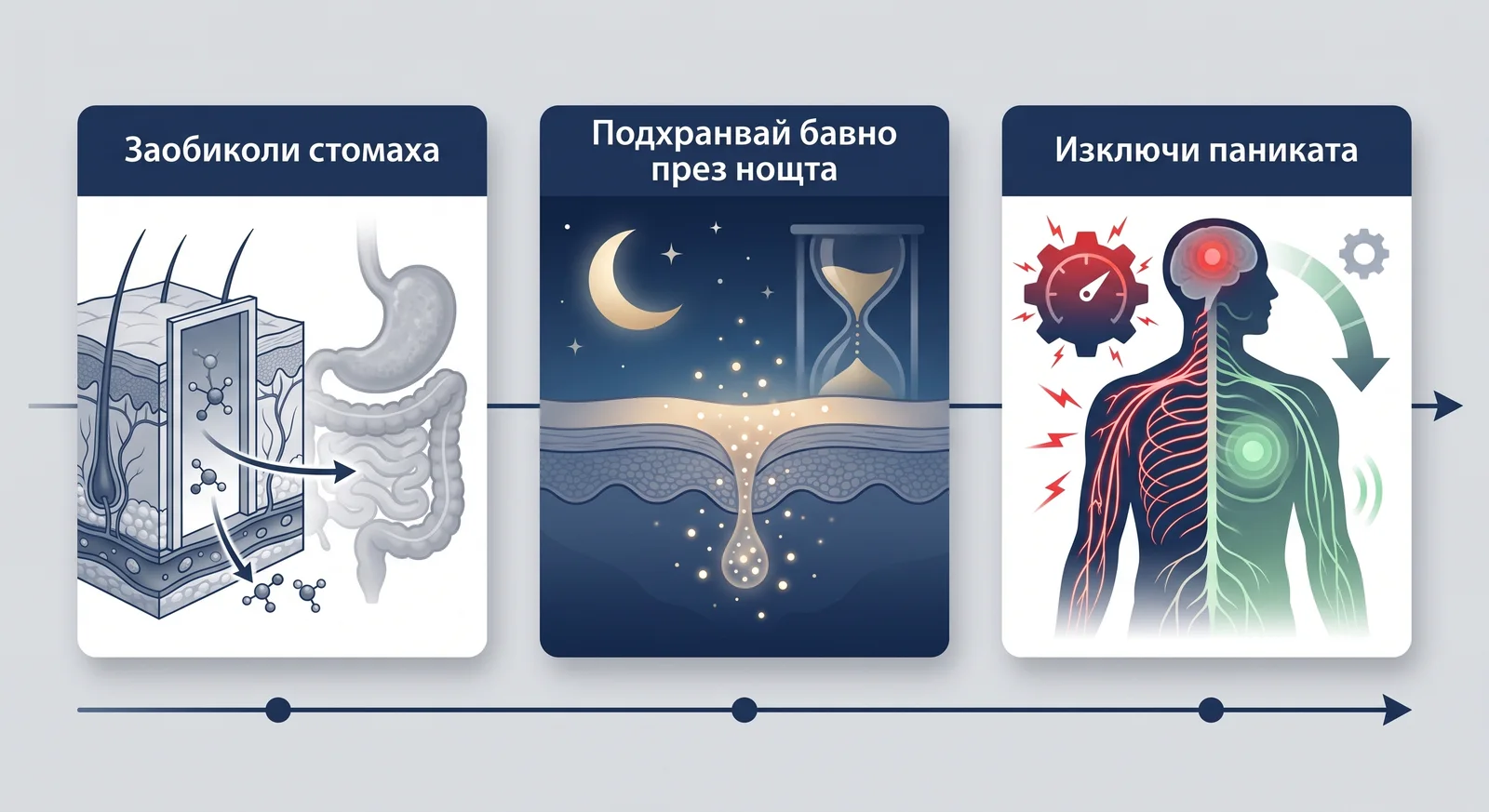 Заобиколи стомаха

Подхранвай бавно през нощта

Изключи паниката